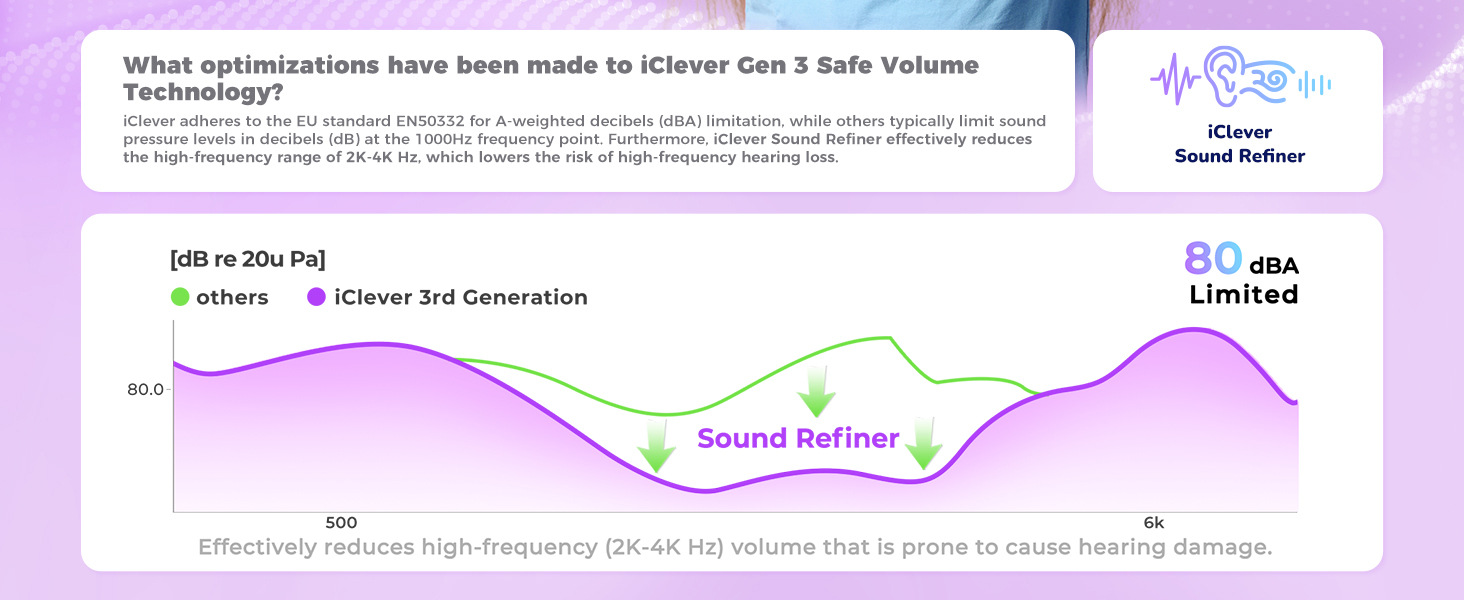 What optimizations have been made to iClever Gen 3 Safe Volume Technology?

iClever adheres to the EU standard EN50332 for A-weighted decibels (dBA) limitation, while others typically limit sound pressure levels in decibels (dB) at the 1000Hz frequency point. Furthermore, iClever Sound Refiner effectively reduces the high-frequency range of 2K-4K Hz, which lowers the risk of high-frequency hearing loss.

iClever
Sound Refiner

[dB re 20u Pa]

others  iClever 3rd Generation

80 dBA
Limited

80.0

Sound Refiner

500

6k

Effectively reduces high-frequency (2K-4K Hz) volume that is prone to cause hearing damage.